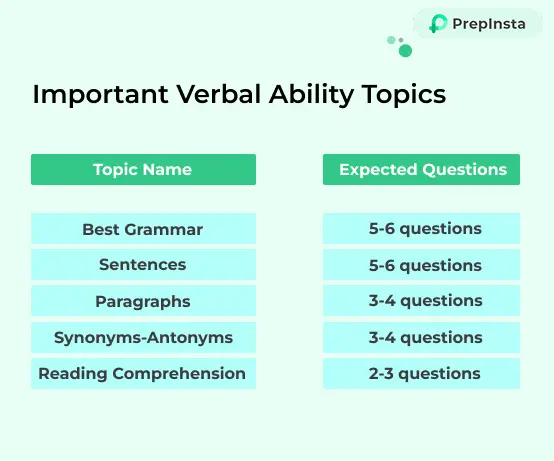 PrepInsta

Important Verbal Ability Topics

| Topic Name | Expected Questions |
|---|---|
| Best Grammar | 5-6 questions |
| Sentences | 5-6 questions |
| Paragraphs | 3-4 questions |
| Synonyms-Antonyms | 3-4 questions |
| Reading Comprehension | 2-3 questions |